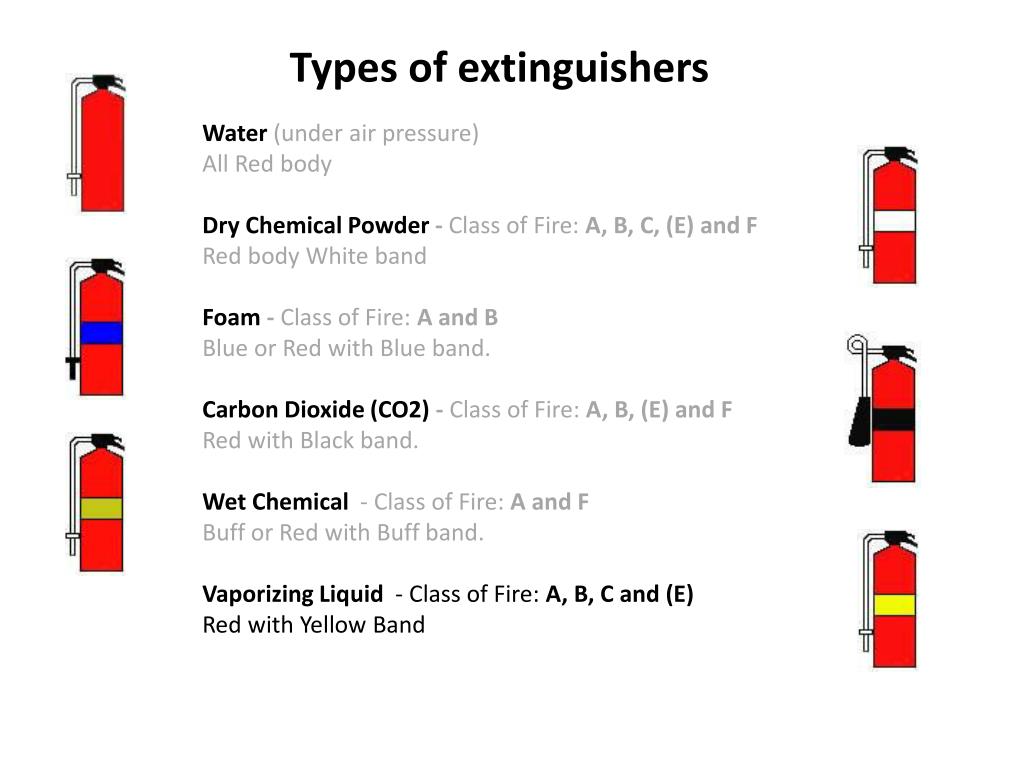 Types of extinguishers

Water (under air pressure)
All Red body

Dry Chemical Powder - Class of Fire: A, B, C, (E) and F
Red body White band

Foam - Class of Fire: A and B
Blue or Red with Blue band.

Carbon Dioxide (CO2) - Class of Fire: A, B, (E) and F
Red with Black band.

Wet Chemical - Class of Fire: A and F
Buff or Red with Buff band.

Vaporizing Liquid - Class of Fire: A, B, C and (E)
Red with Yellow Band